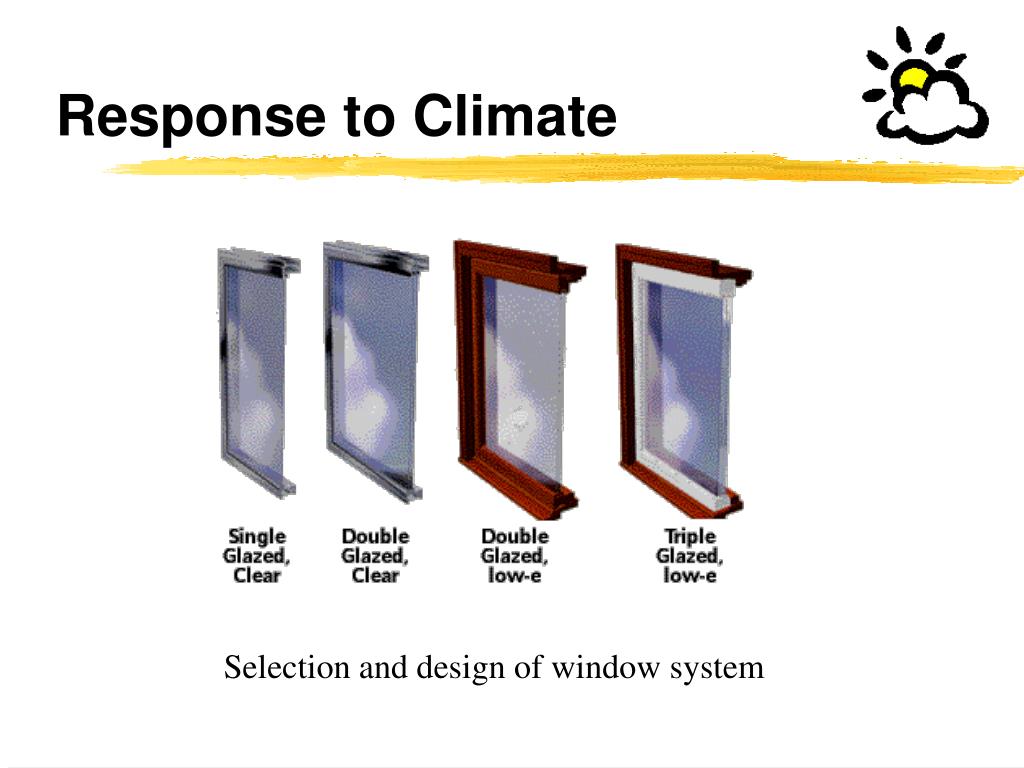 Response to Climate

Single Glazed, Clear

Double Glazed, Clear

Double Glazed, low-e

Triple Glazed, low-e

Selection and design of window system